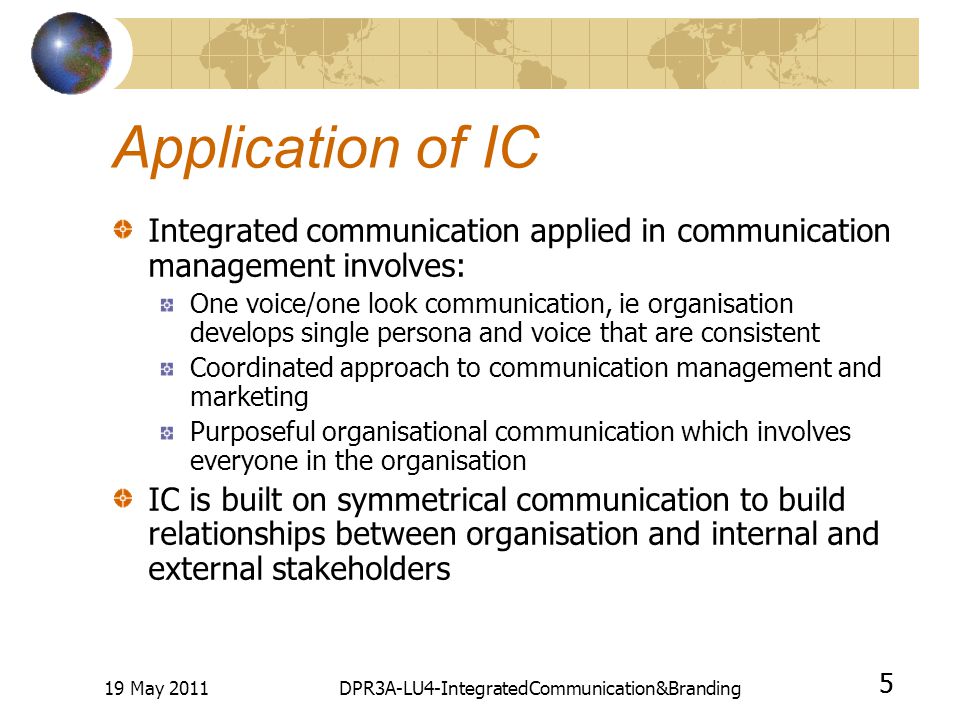 Application of IC

Integrated communication applied in communication management involves:

One voice/one look communication, ie organisation develops single persona and voice that are consistent

Coordinated approach to communication management and marketing

Purposeful organisational communication which involves everyone in the organisation

IC is built on symmetrical communication to build relationships between organisation and internal and external stakeholders

19 May 2011

DPR3A-LU4-IntegratedCommunication&Branding

5